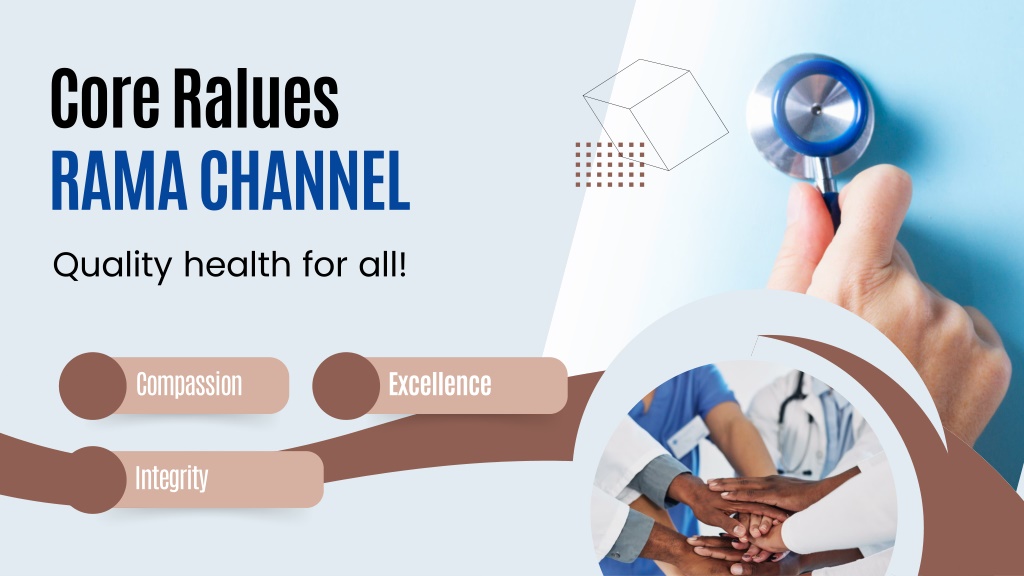 Core Ralues
RAMA CHANNEL

Quality health for all!

Compassion

Excellence

Integrity